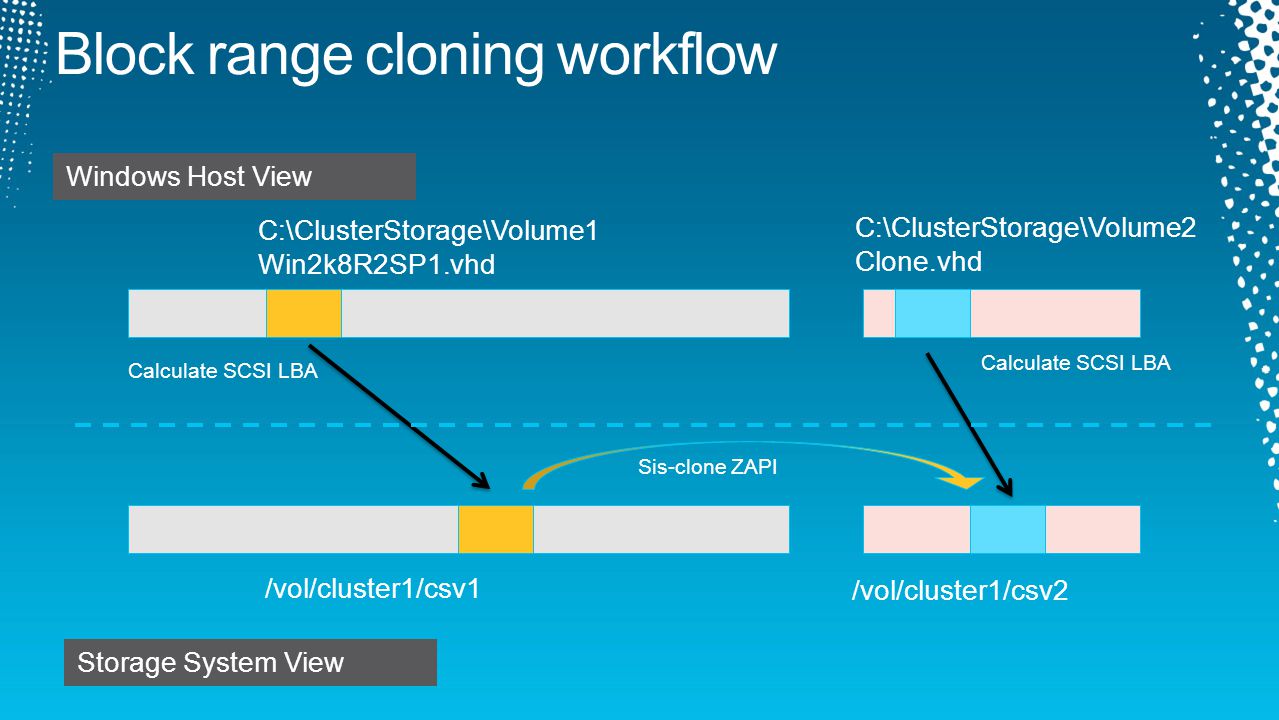 Block range cloning workflow

Windows Host View

C:\ClusterStorage\Volume1
Win2k8R2SP1.vhd

C:\ClusterStorage\Volume2
Clone.vhd

Calculate SCSI LBA

Calculate SCSI LBA

Sis-clone ZAPI

/vol/cluster1/csv1

/vol/cluster1/csv2

Storage System View